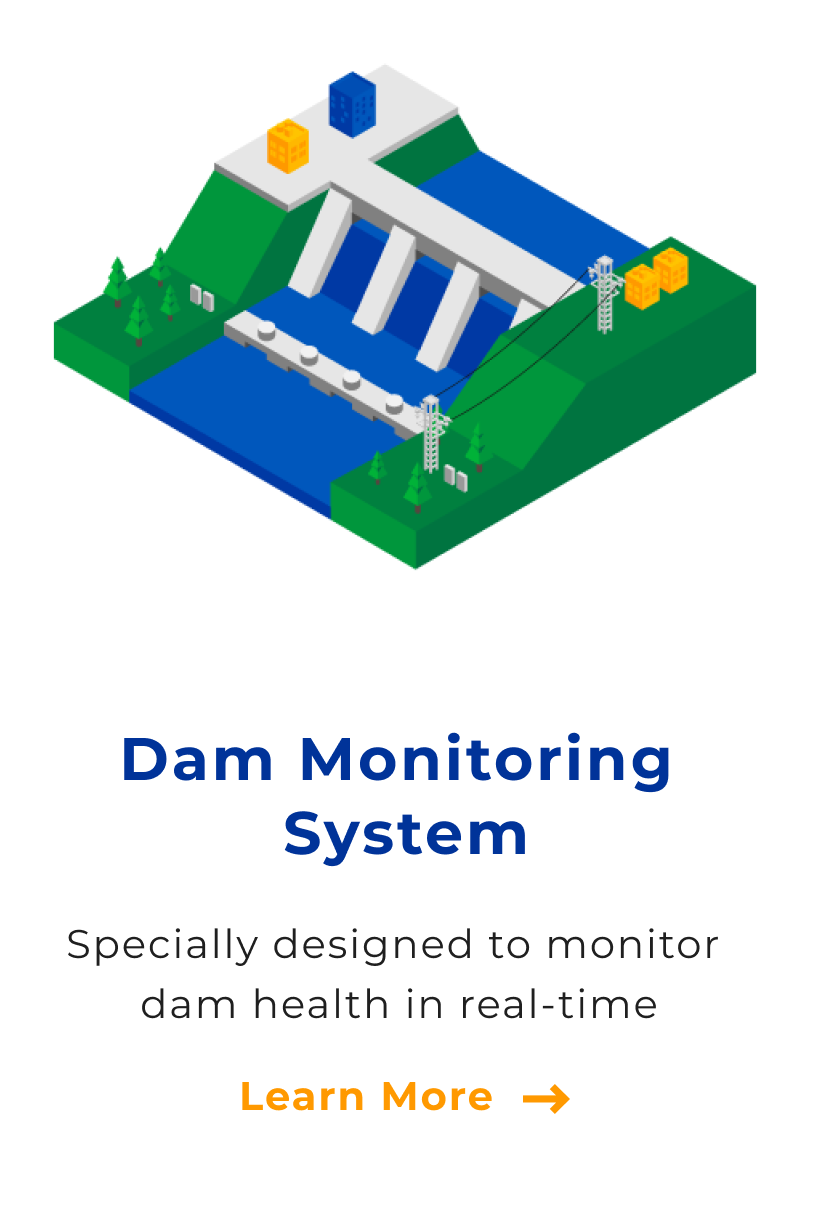 Dam Monitoring System

Specially designed to monitor dam health in real-time

Learn More →